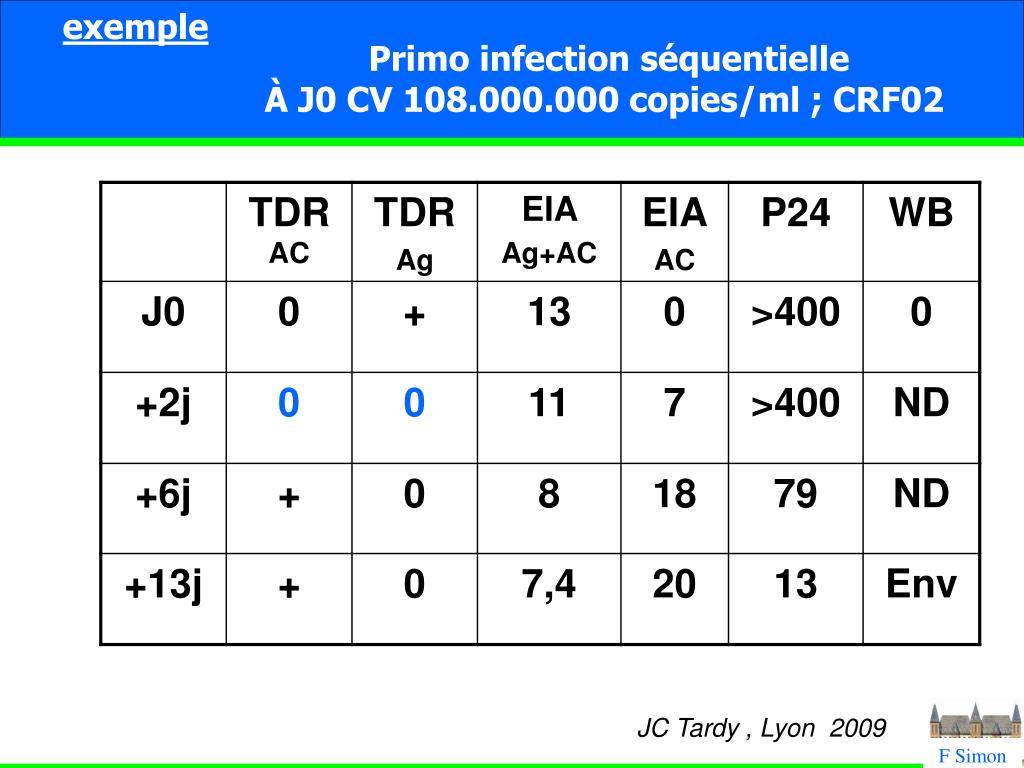 exemple

Primo infection séquentielle
À J0 CV 108.000.000 copies/ml ; CRF02

| | TDR AC | TDR Ag | EIA Ag+AC | EIA AC | P24 | WB |
|---|---|---|---|---|---|---|
| J0 | 0 | + | 13 | 0 | >400 | 0 |
| +2j | 0 | 0 | 11 | 7 | >400 | ND |
| +6j | + | 0 | 8 | 18 | 79 | ND |
| +13j | + | 0 | 7,4 | 20 | 13 | Env |

JC Tardy , Lyon 2009

F Simon